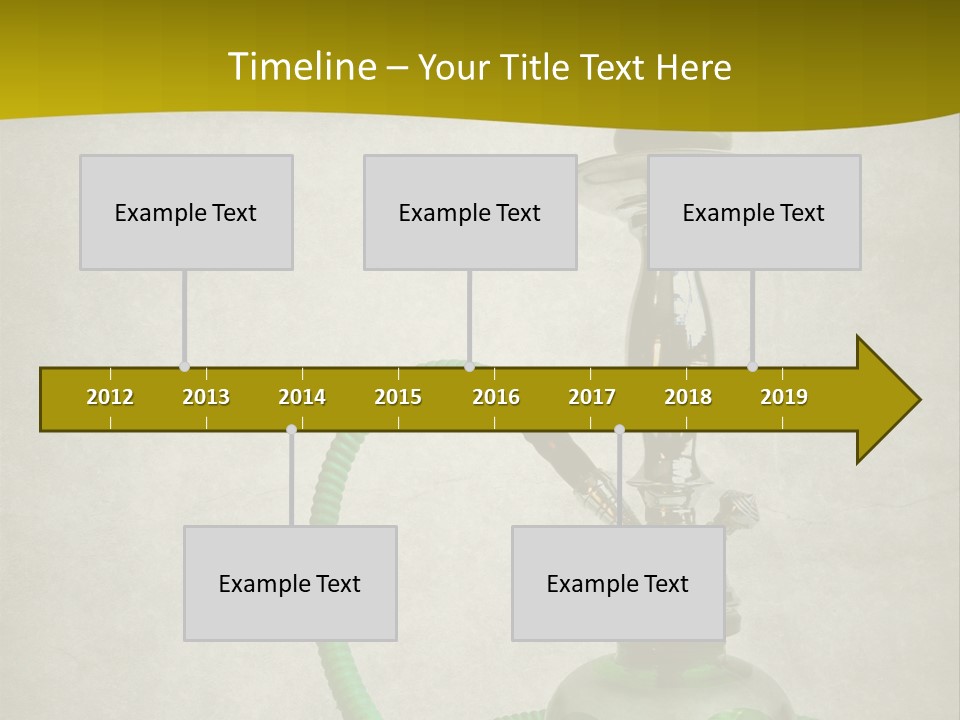 Timeline – Your Title Text Here

Example Text

Example Text

Example Text

2012 2013 2014 2015 2016 2017 2018 2019

Example Text

Example Text